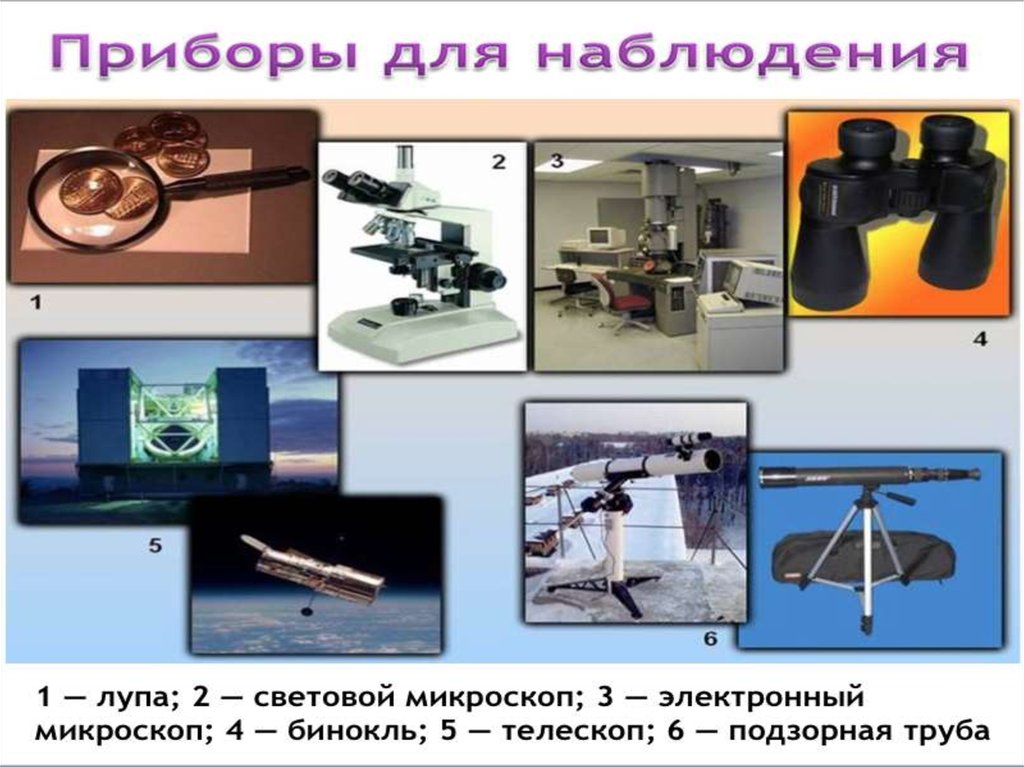 Приборы для наблюдения

1

2

3

4

5

6

1 — лупа; 2 — световой микроскоп; 3 — электронный микроскоп; 4 — бинокль; 5 — телескоп; 6 — подзорная труба